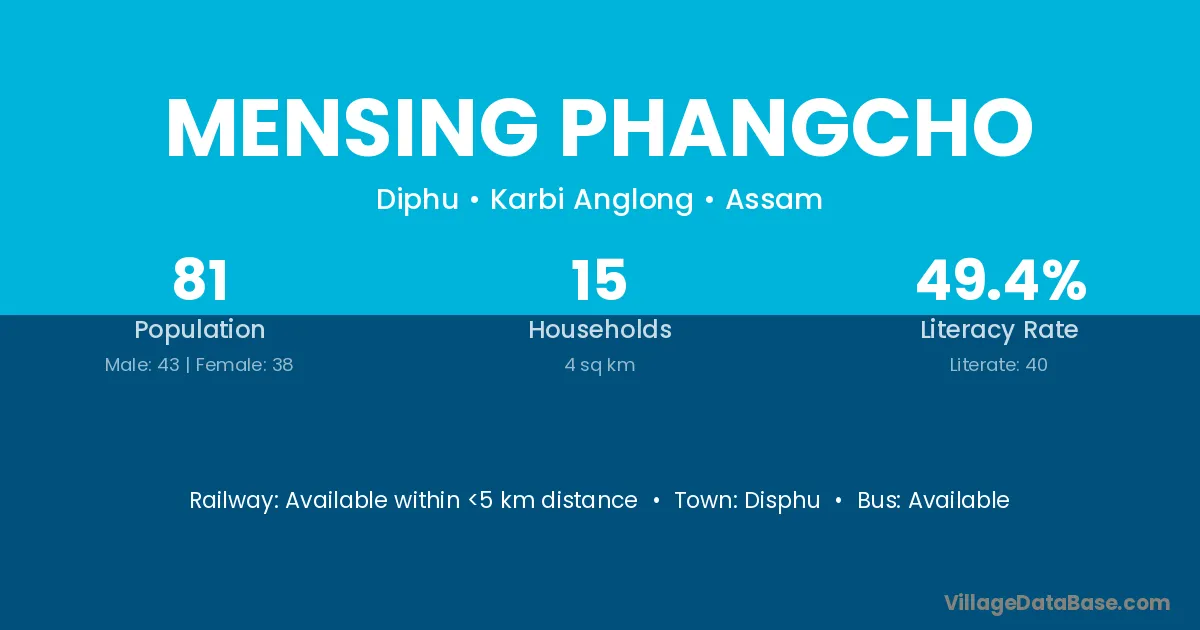 MENSING PHANGCHO

Diphu • Karbi Anglong • Assam

81
Population
Male: 43 | Female: 38

15
Households
4 sq km

49.4%
Literacy Rate
Literate: 40

Railway: Available within <5 km distance • Town: Disphu • Bus: Available

VillageDataBase.com